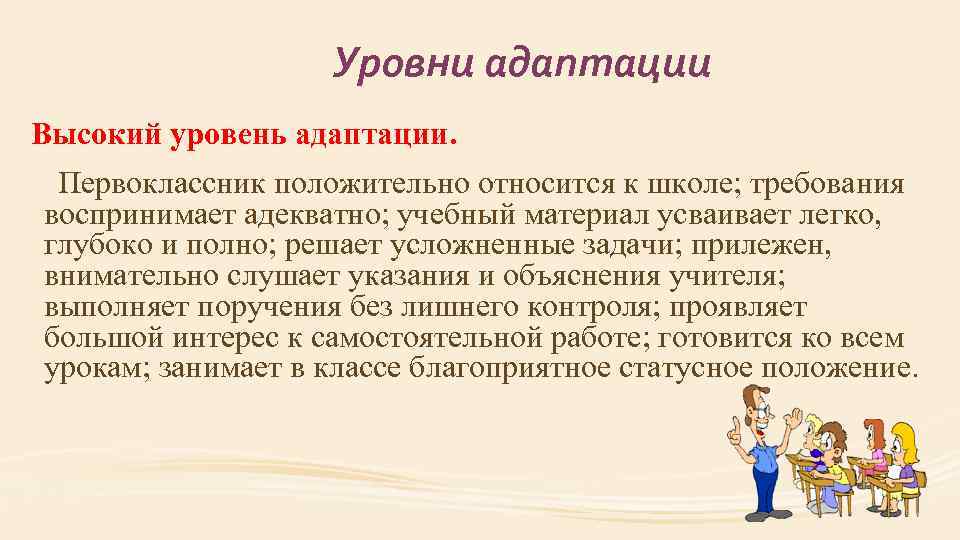 Уровни адаптации

Высокий уровень адаптации.

Первоклассник положительно относится к школе; требования воспринимает адекватно; учебный материал усваивает легко, глубоко и полно; решает усложненные задачи; прилежен, внимательно слушает указания и объяснения учителя; выполняет поручения без лишнего контроля; проявляет большой интерес к самостоятельной работе; готовится ко всем урокам; занимает в классе благоприятное статусное положение.